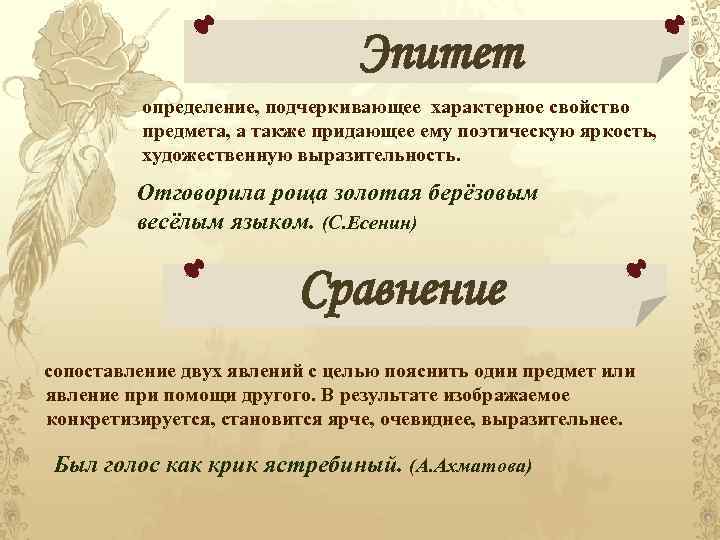 Эпитет

определение, подчеркивающее характерное свойство предмета, а также придающее ему поэтическую яркость, художественную выразительность.

Отговорила роща золотая берёзовым весёлым языком. (С.Есенин)

Сравнение

сопоставление двух явлений с целью пояснить один предмет или явление при помощи другого. В результате изображаемое конкретизируется, становится ярче, очевиднее, выразительнее.

Был голос как крик ястребиный. (А.Ахматова)